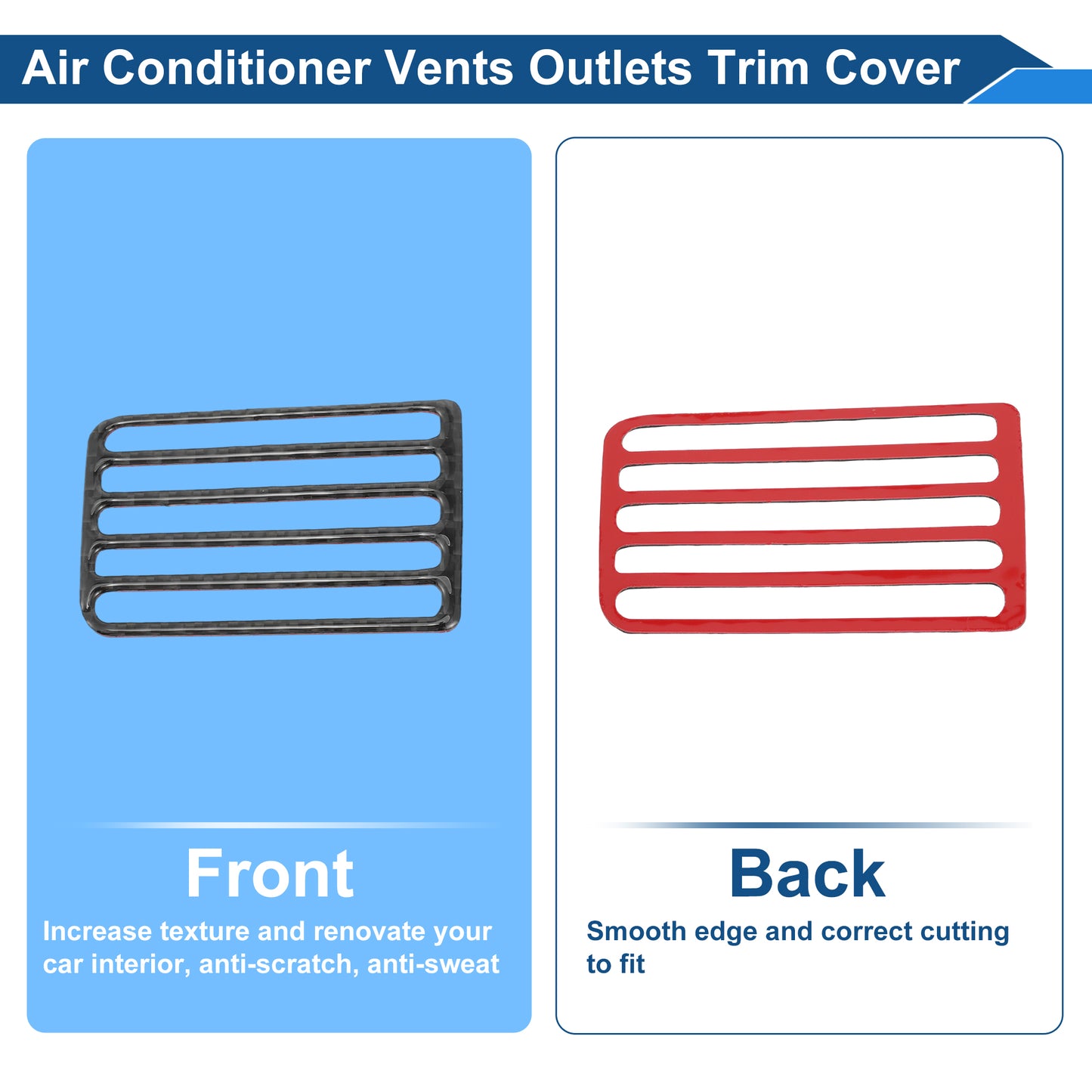 Air Conditioner Vents Outlets Trim Cover

Front

Increase texture and renovate your car interior, anti-scratch, anti-sweat

Back

Smooth edge and correct cutting to fit